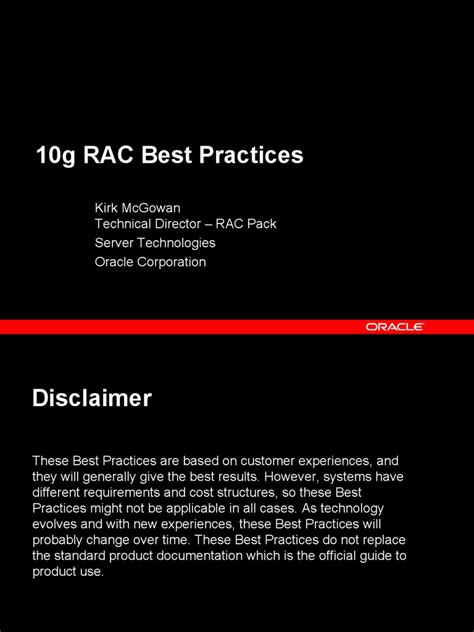 10g RAC Best Practices

Kirk McGowan
Technical Director – RAC Pack
Server Technologies
Oracle Corporation

ORACLE

Disclaimer

These Best Practices are based on customer experiences, and they will generally give the best results. However, systems have different requirements and cost structures, so these Best Practices might not be applicable in all cases. As technology evolves and with new experiences, these Best Practices will probably change over time. These Best Practices do not replace the standard product documentation which is the official guide to product use.